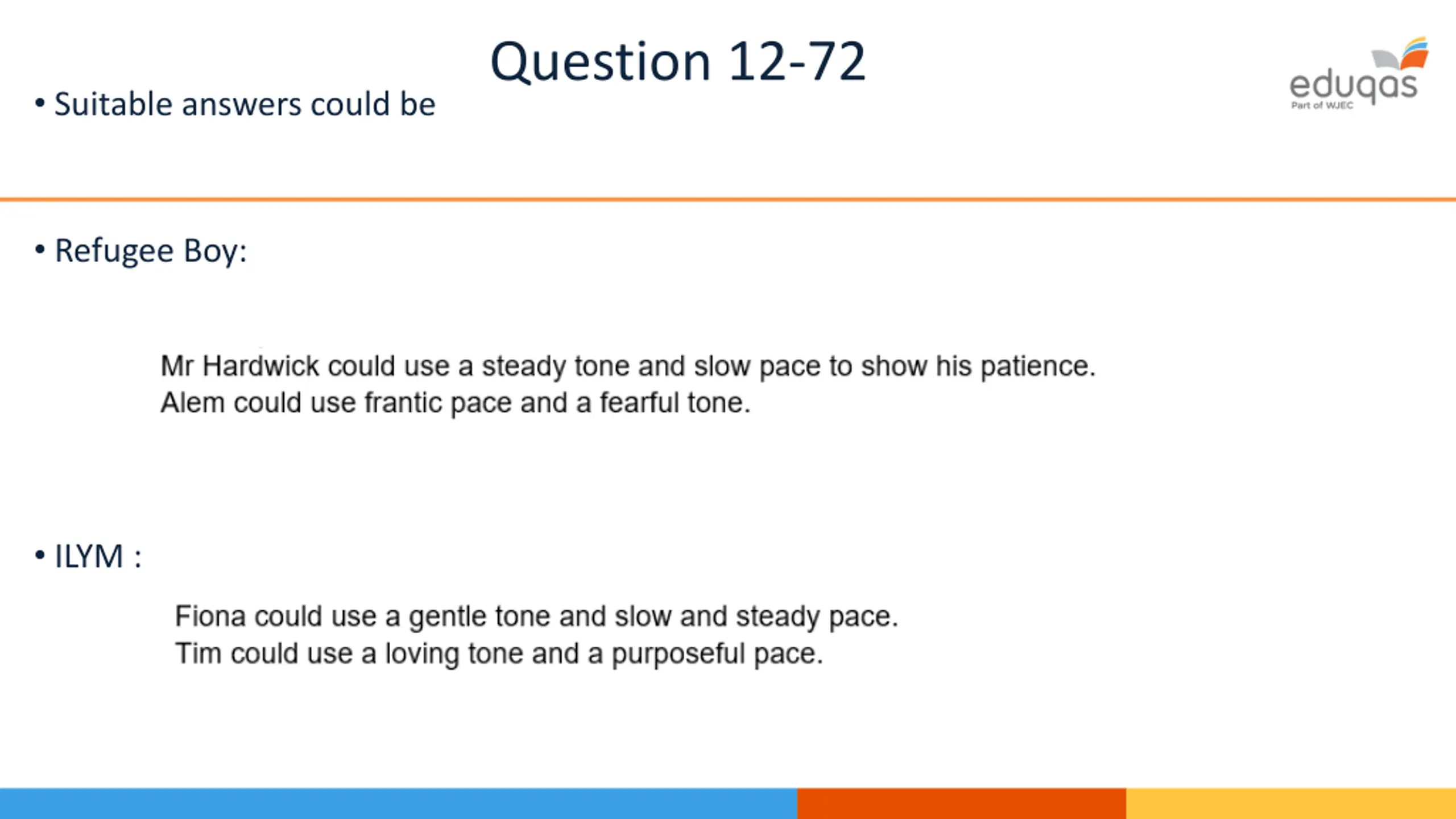 Question 12-72

eduqas
Part of WJEC

• Suitable answers could be

• Refugee Boy:

Mr Hardwick could use a steady tone and slow pace to show his patience.
Alem could use frantic pace and a fearful tone.

• ILYM :

Fiona could use a gentle tone and slow and steady pace.
Tim could use a loving tone and a purposeful pace.